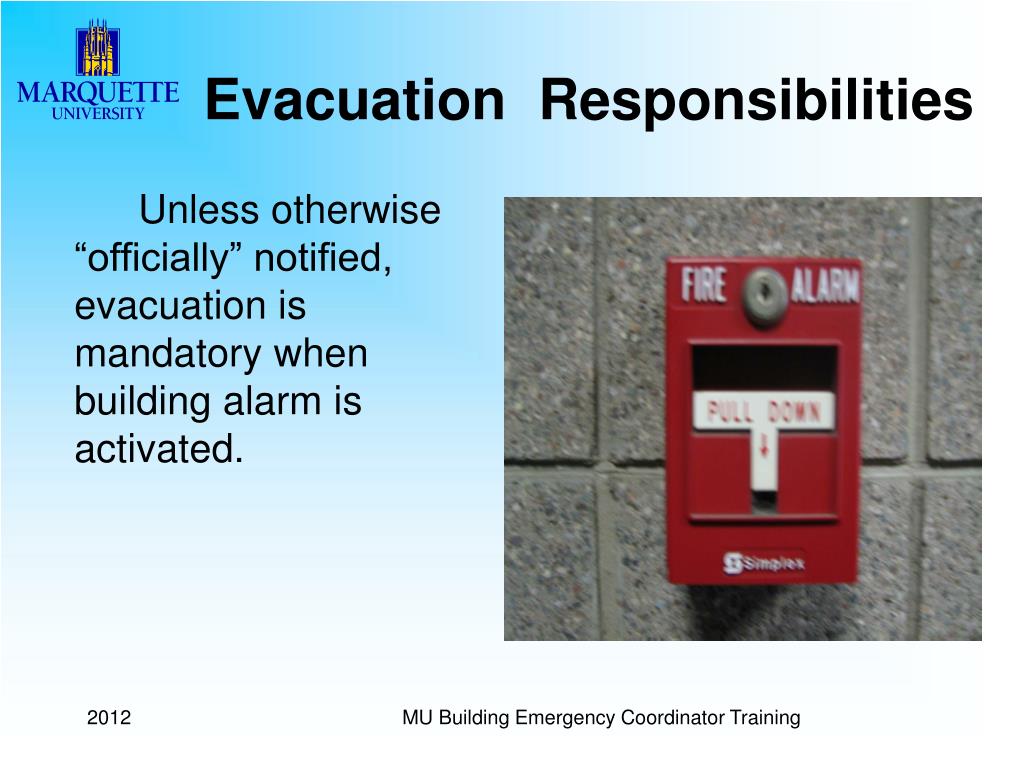 MARQUETTE
UNIVERSITY

Evacuation Responsibilities

Unless otherwise “officially” notified, evacuation is mandatory when building alarm is activated.

FIRE ALARM
PULL DOWN
Simplex

2012

MU Building Emergency Coordinator Training